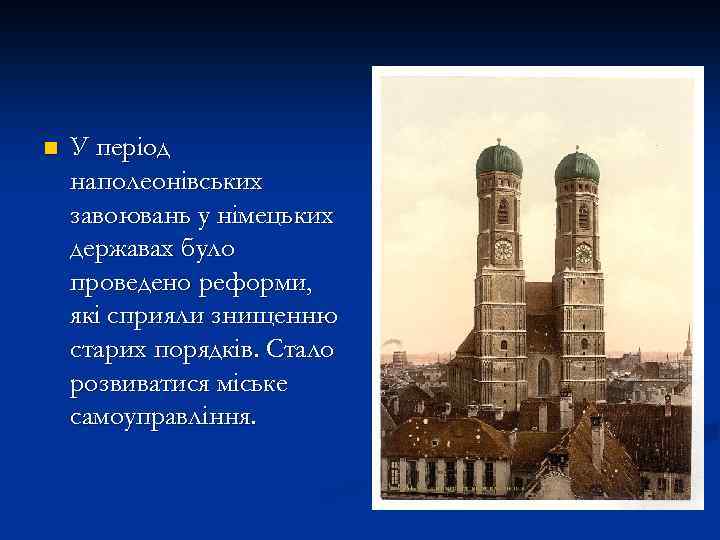 У період наполеонівських завоювань у німецьких державах було проведено реформи, які сприяли знищенню старих порядків. Стало розвиватися міське самоуправління.